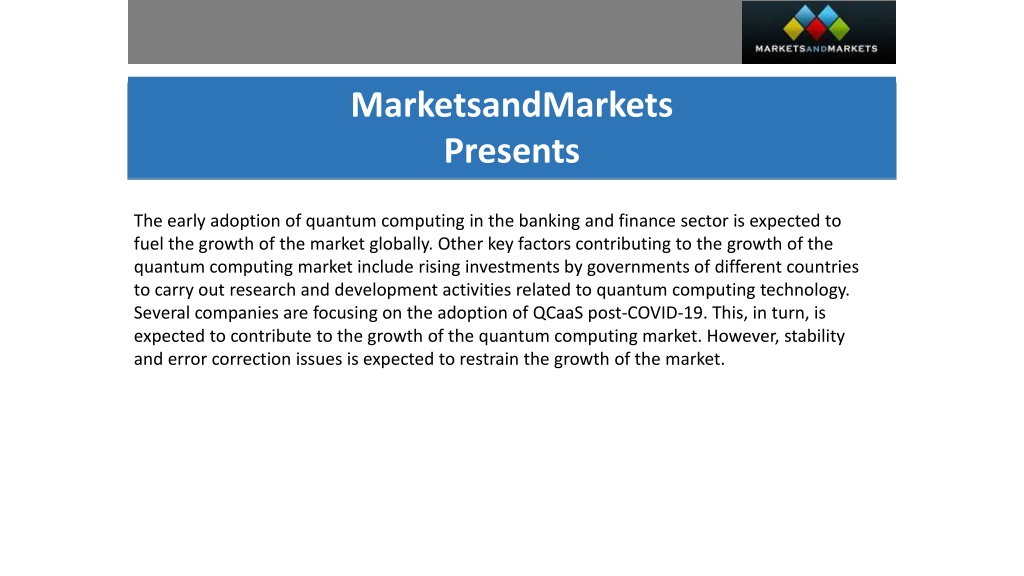 MARKETSANDMARKETS

MarketsandMarkets
Presents

The early adoption of quantum computing in the banking and finance sector is expected to fuel the growth of the market globally. Other key factors contributing to the growth of the quantum computing market include rising investments by governments of different countries to carry out research and development activities related to quantum computing technology. Several companies are focusing on the adoption of QCaaS post-COVID-19. This, in turn, is expected to contribute to the growth of the quantum computing market. However, stability and error correction issues is expected to restrain the growth of the market.